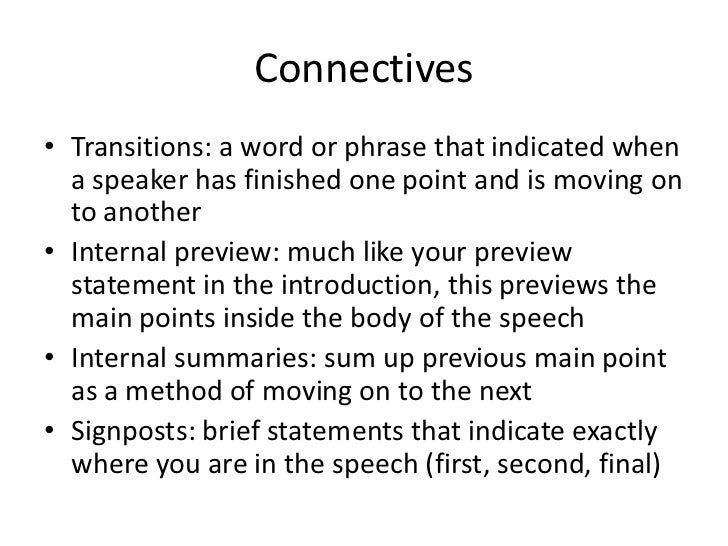 Connectives

• Transitions: a word or phrase that indicated when a speaker has finished one point and is moving on to another
• Internal preview: much like your preview statement in the introduction, this previews the main points inside the body of the speech
• Internal summaries: sum up previous main point as a method of moving on to the next
• Signposts: brief statements that indicate exactly where you are in the speech (first, second, final)